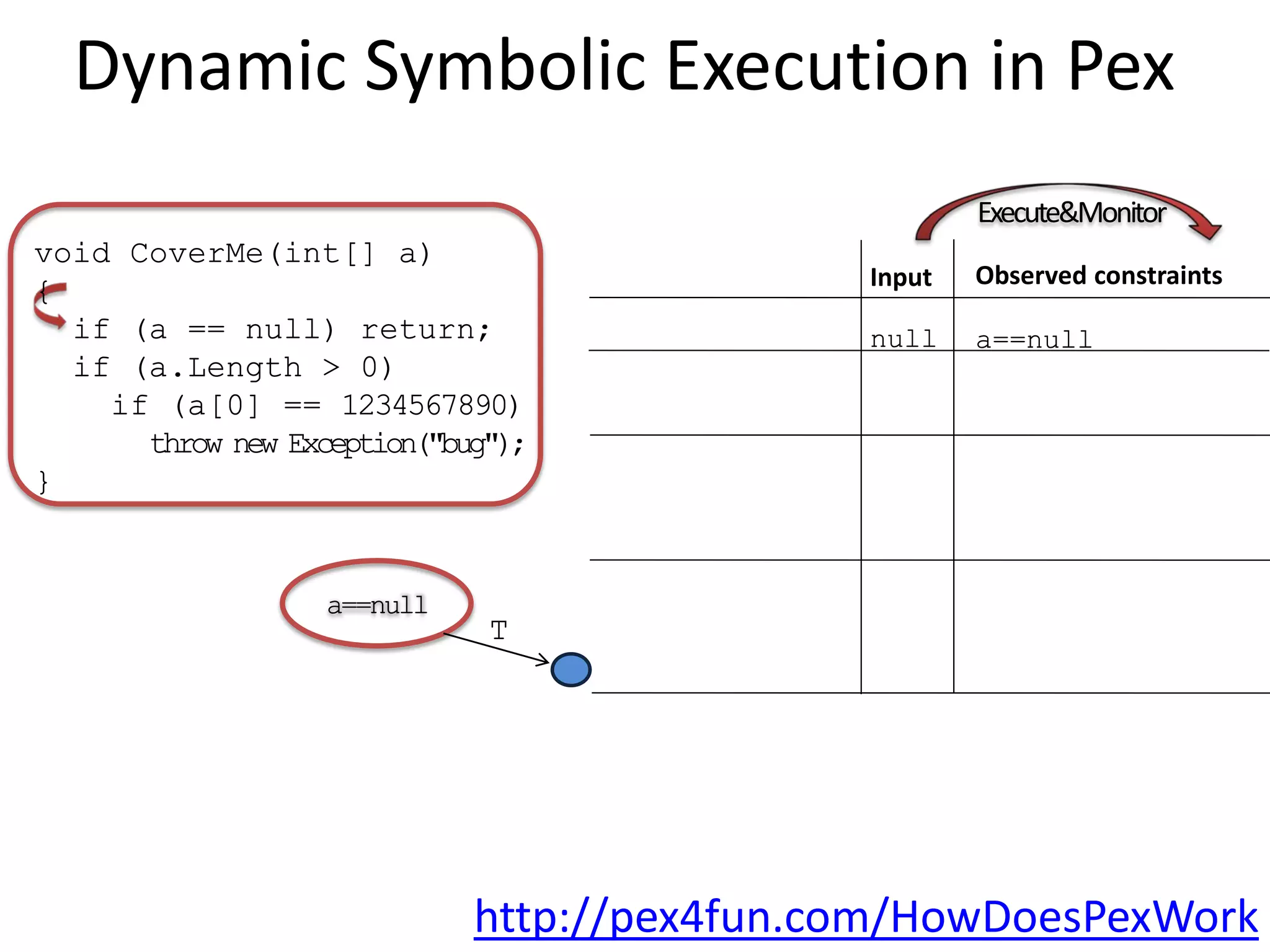 Dynamic Symbolic Execution in Pex

void CoverMe(int[] a)
{
  if (a == null) return;
  if (a.Length > 0)
    if (a[0] == 1234567890)
      throw new Exception("bug");
}

Execute&Monitor

| | Input | Observed constraints |
|---|---|---|
| | null | a==null |
| | | |
| | | |
| | | |

a==null

T

http://pex4fun.com/HowDoesPexWork